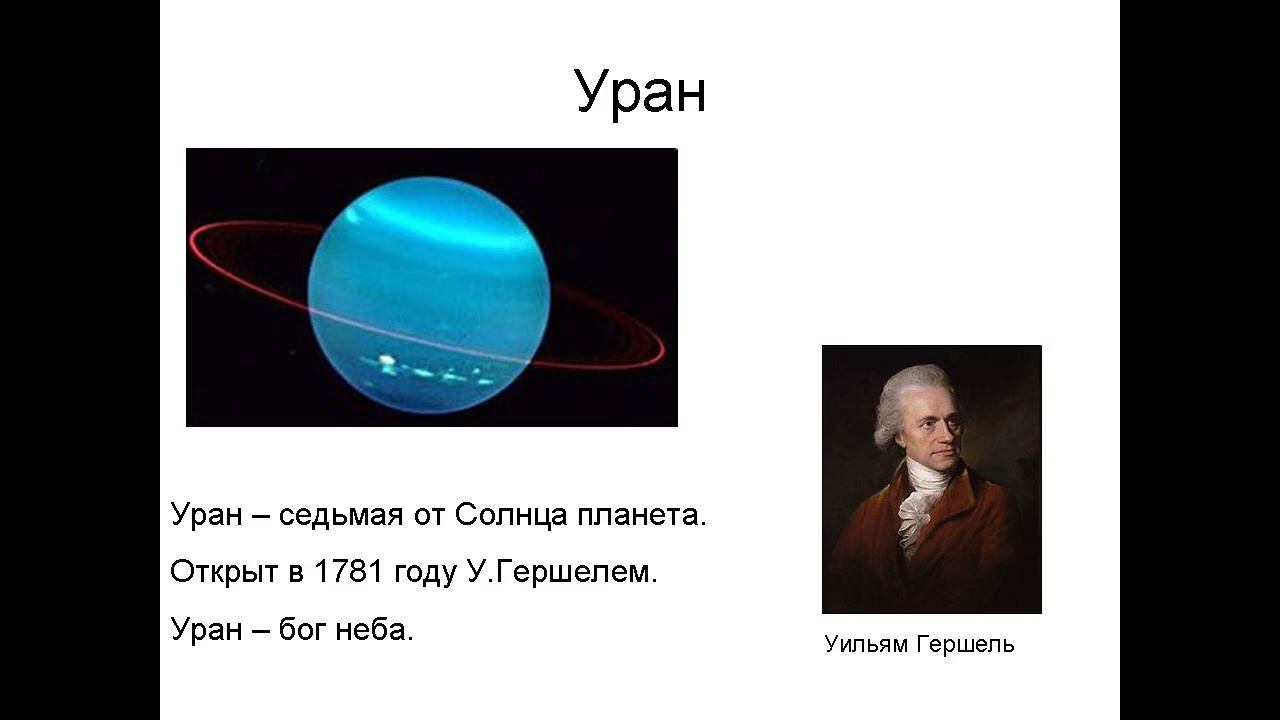 Уран

Уран – седьмая от Солнца планета.

Открыт в 1781 году У.Гершелем.

Уран – бог неба.

Уильям Гершель